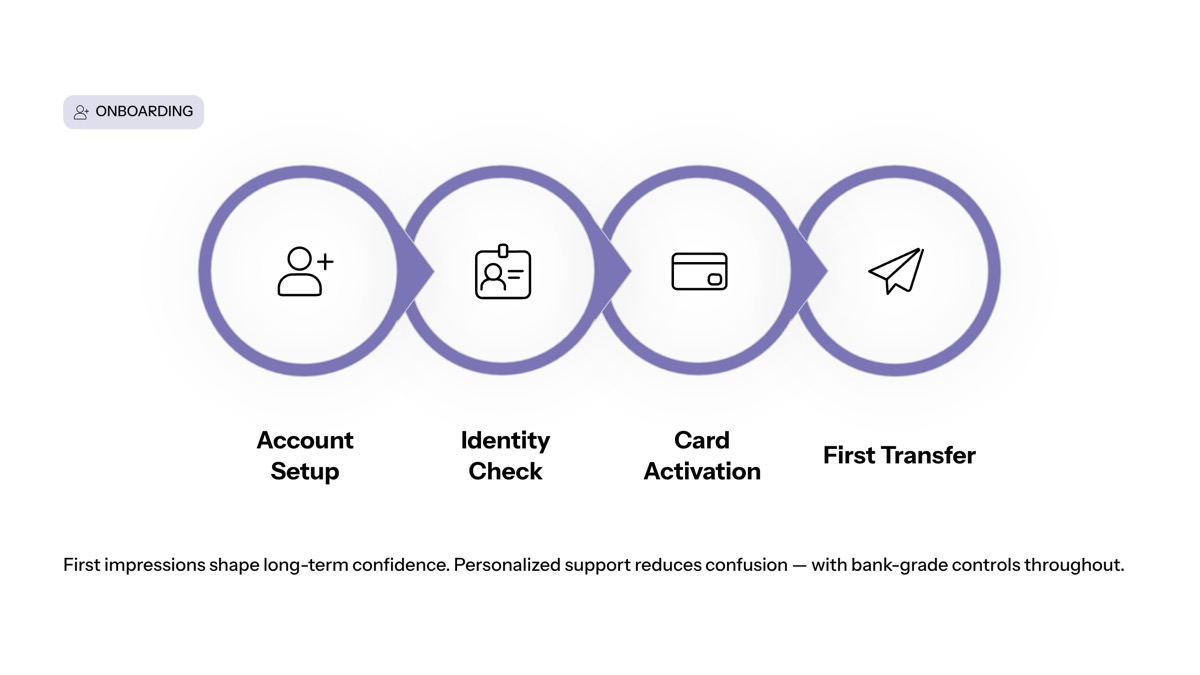 ONBOARDING

Account Setup

Identity Check

Card Activation

First Transfer

First impressions shape long-term confidence. Personalized support reduces confusion — with bank-grade controls throughout.